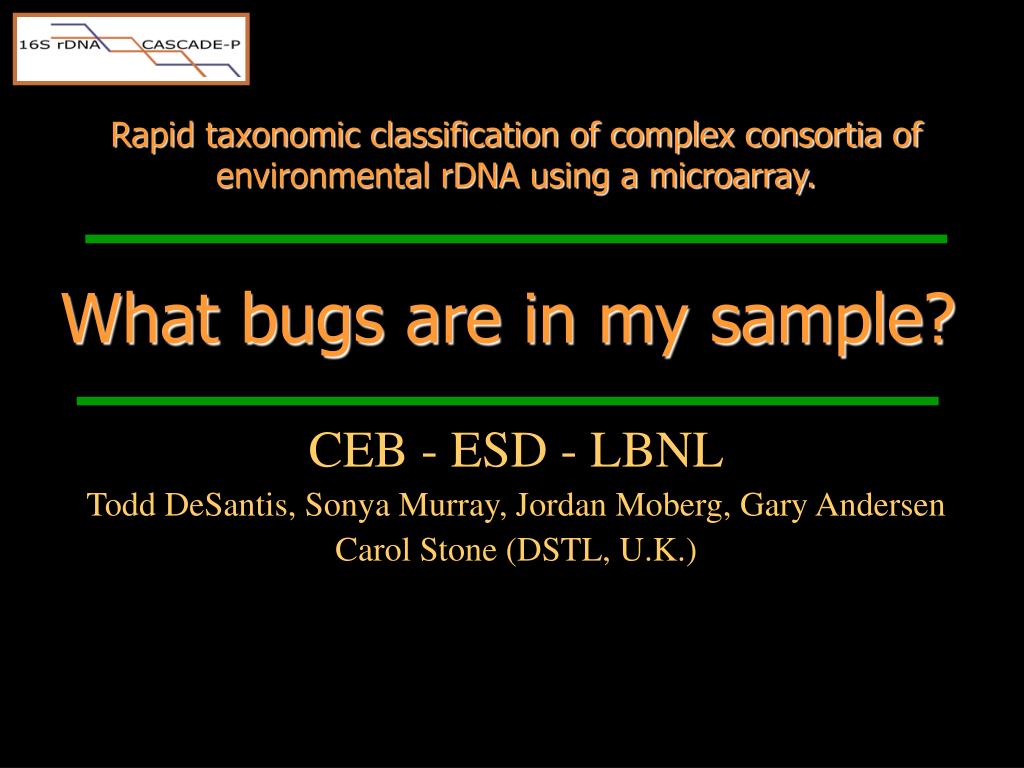 16S rDNA CASCADE-P

Rapid taxonomic classification of complex consortia of environmental rDNA using a microarray.

What bugs are in my sample?

CEB - ESD - LBNL

Todd DeSantis, Sonya Murray, Jordan Moberg, Gary Andersen

Carol Stone (DSTL, U.K.)